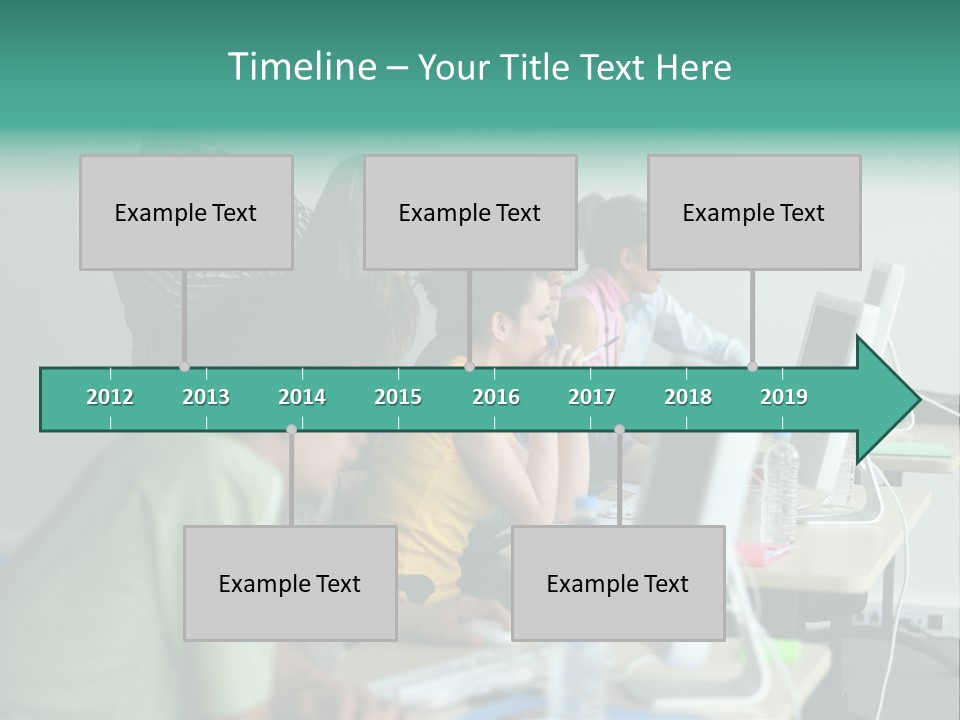 Timeline – Your Title Text Here

Example Text

Example Text

Example Text

2012 2013 2014 2015 2016 2017 2018 2019

Example Text

Example Text